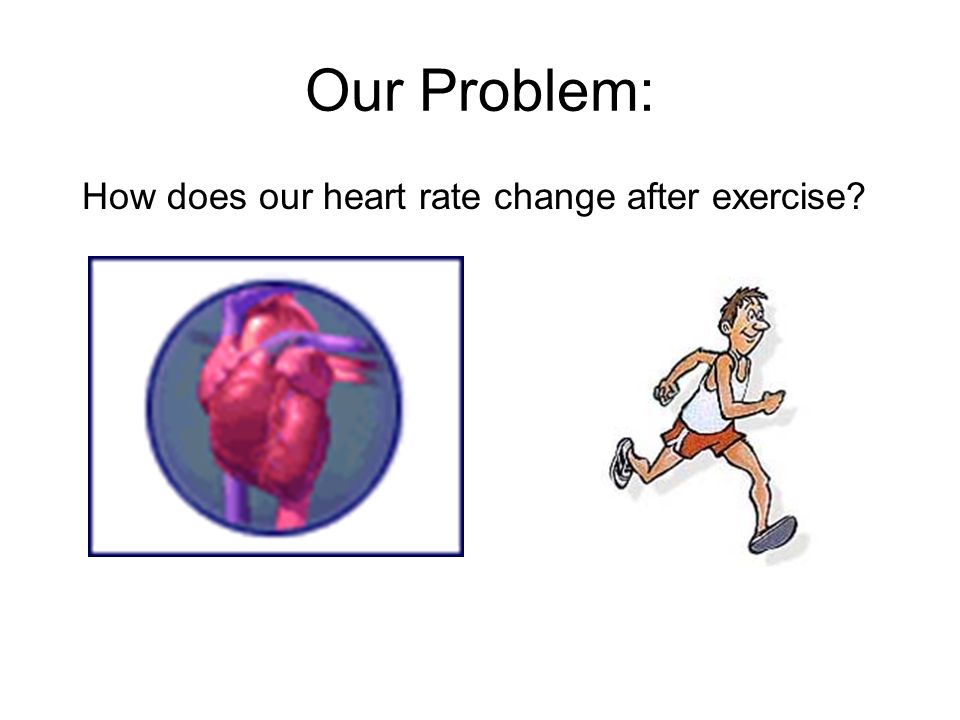 Our Problem:

How does our heart rate change after exercise?